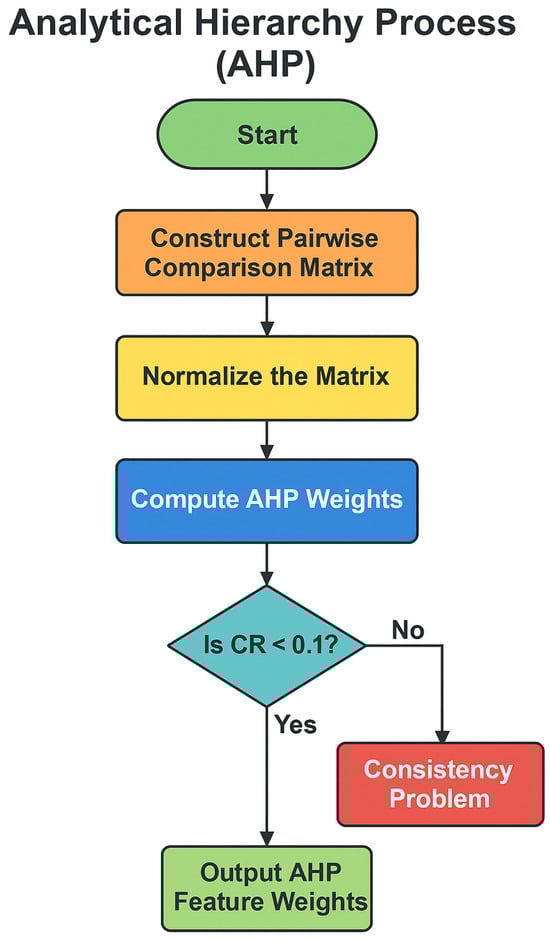 Analytical Hierarchy Process (AHP)

Start

Construct Pairwise Comparison Matrix

Normalize the Matrix

Compute AHP Weights

Is CR < 0.1?

No

Yes

Consistency Problem

Output AHP Feature Weights